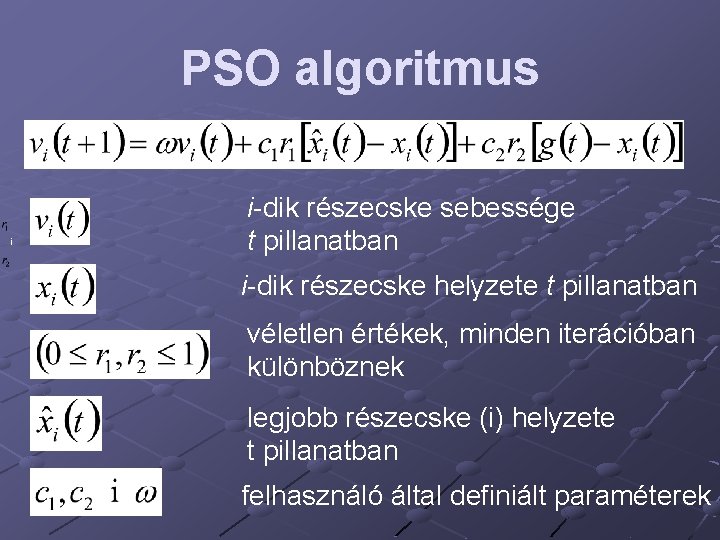 PSO algoritmus

$v_i(t+1) = \omega v_i(t) + c_1 r_1 [\hat{x}_i(t) - x_i(t)] + c_2 r_2 [g(t) - x_i(t)]$

$r_1$
i
$r_2$

$v_i(t)$ i-dik részecske sebessége t pillanatban

$x_i(t)$ i-dik részecske helyzete t pillanatban

$(0 \le r_1, r_2 \le 1)$ véletlen értékek, minden iterációban különböznek

$\hat{x}_i(t)$ legjobb részecske (i) helyzete t pillanatban

$c_1, c_2$ i $\omega$ felhasználó által definiált paraméterek